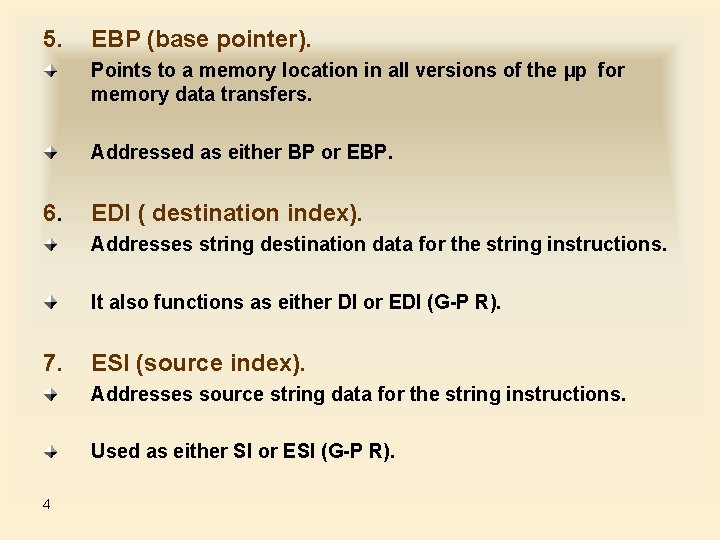 5. EBP (base pointer).

Points to a memory location in all versions of the µp for memory data transfers.

Addressed as either BP or EBP.

6. EDI ( destination index).

Addresses string destination data for the string instructions.

It also functions as either DI or EDI (G-P R).

7. ESI (source index).

Addresses source string data for the string instructions.

Used as either SI or ESI (G-P R).

4